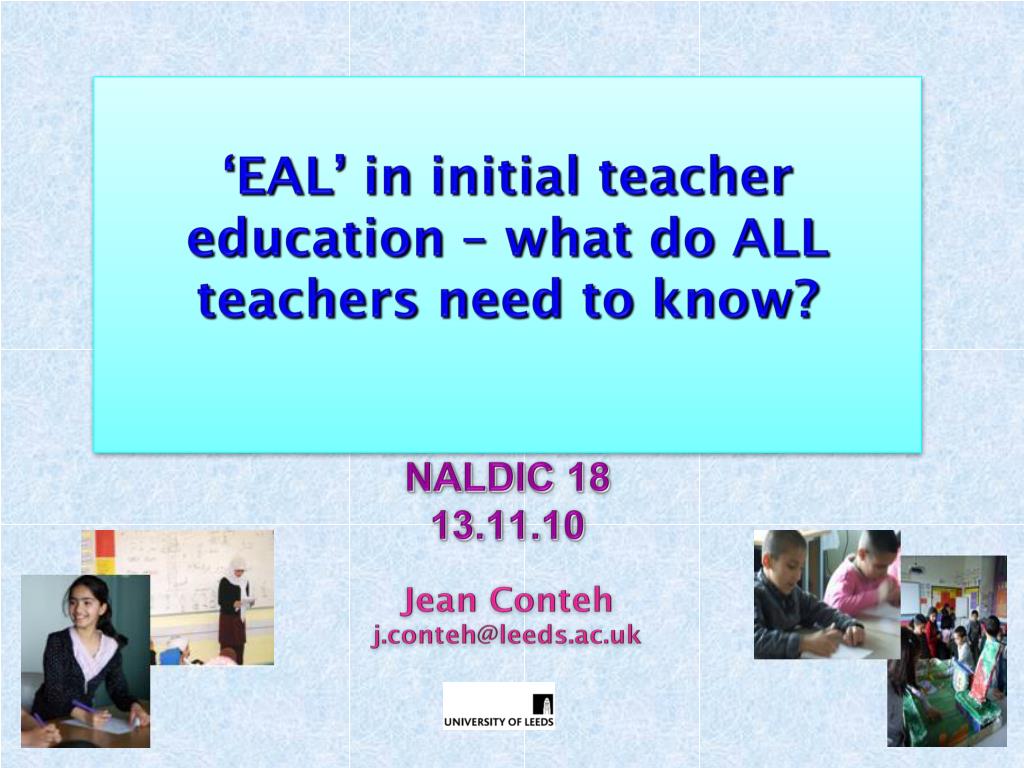 ‘EAL’ in initial teacher education – what do ALL teachers need to know?

NALDIC 18
13.11.10

Jean Conteh
j.conteh@leeds.ac.uk

UNIVERSITY OF LEEDS